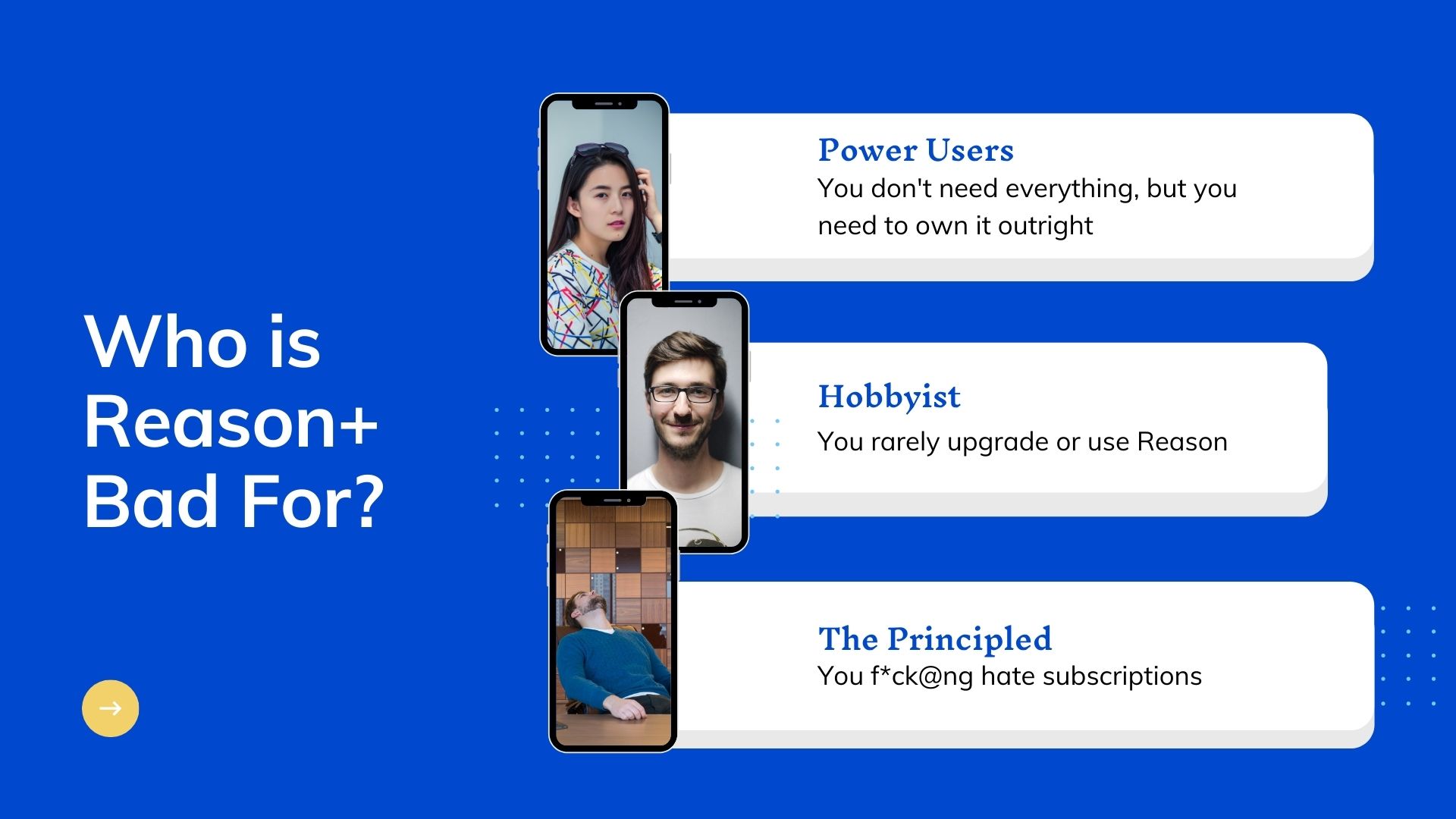 Who is Reason+ Bad For?

Power Users
You don't need everything, but you need to own it outright

Hobbyist
You rarely upgrade or use Reason

The Principled
You f*ck@ng hate subscriptions